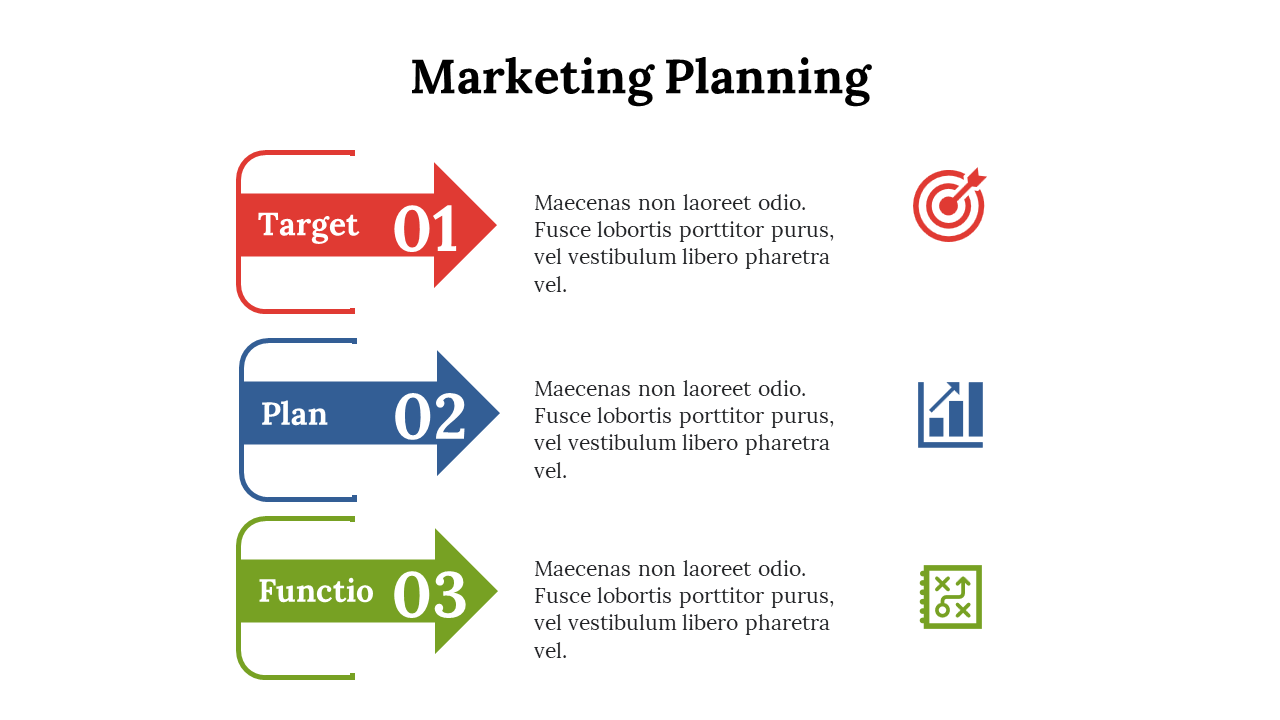 Marketing Planning

Target 01

Maecenas non laoreet odio. Fusce lobortis porttitor purus, vel vestibulum libero pharetra vel.

Plan 02

Maecenas non laoreet odio. Fusce lobortis porttitor purus, vel vestibulum libero pharetra vel.

Functio 03

Maecenas non laoreet odio. Fusce lobortis porttitor purus, vel vestibulum libero pharetra vel.